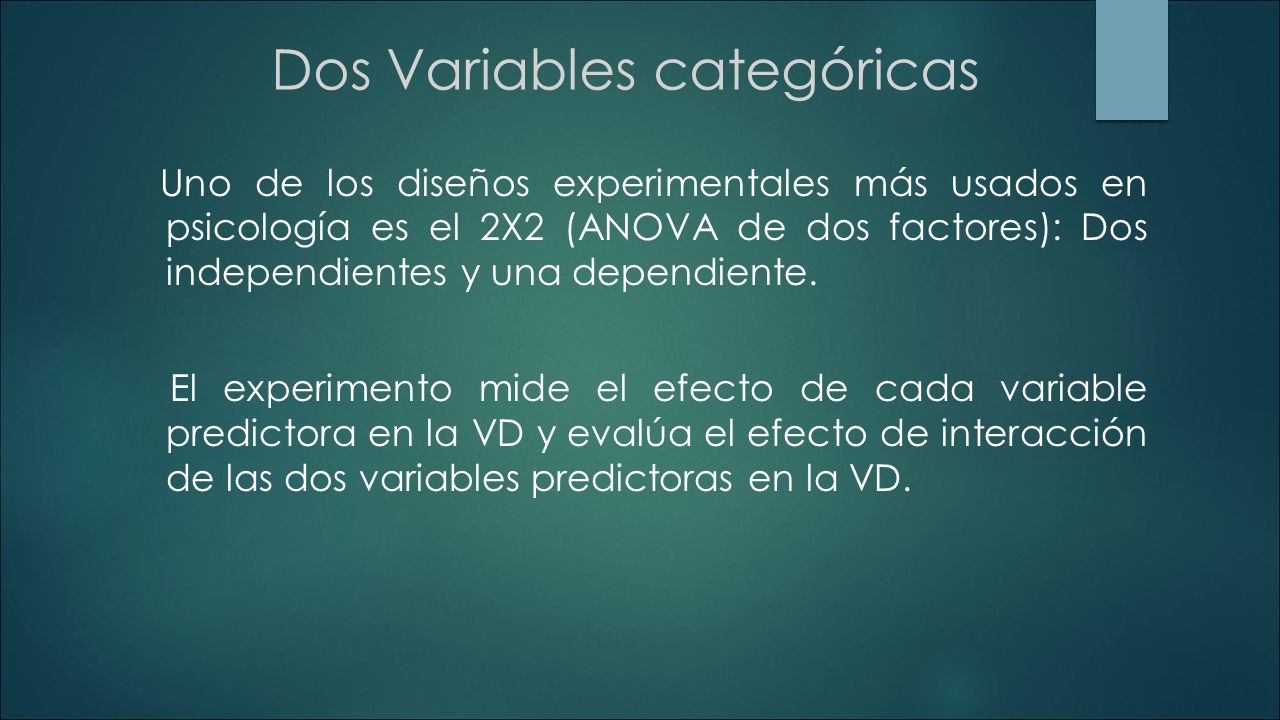 Dos Variables categóricas

Uno de los diseños experimentales más usados en psicología es el 2X2 (ANOVA de dos factores): Dos independientes y una dependiente.

El experimento mide el efecto de cada variable predictora en la VD y evalúa el efecto de interacción de las dos variables predictoras en la VD.